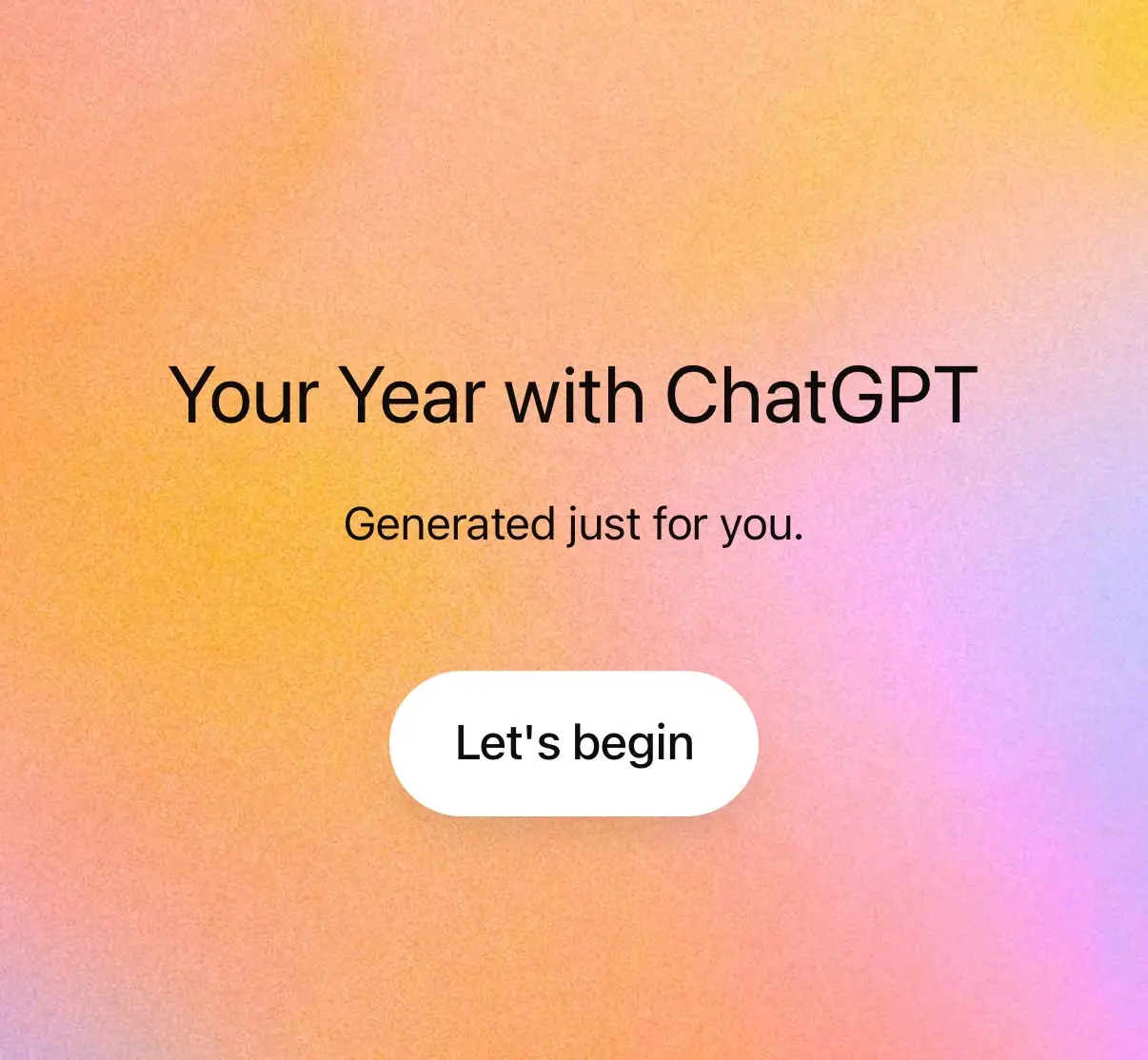 Your Year with ChatGPT

Generated just for you.

Let's begin